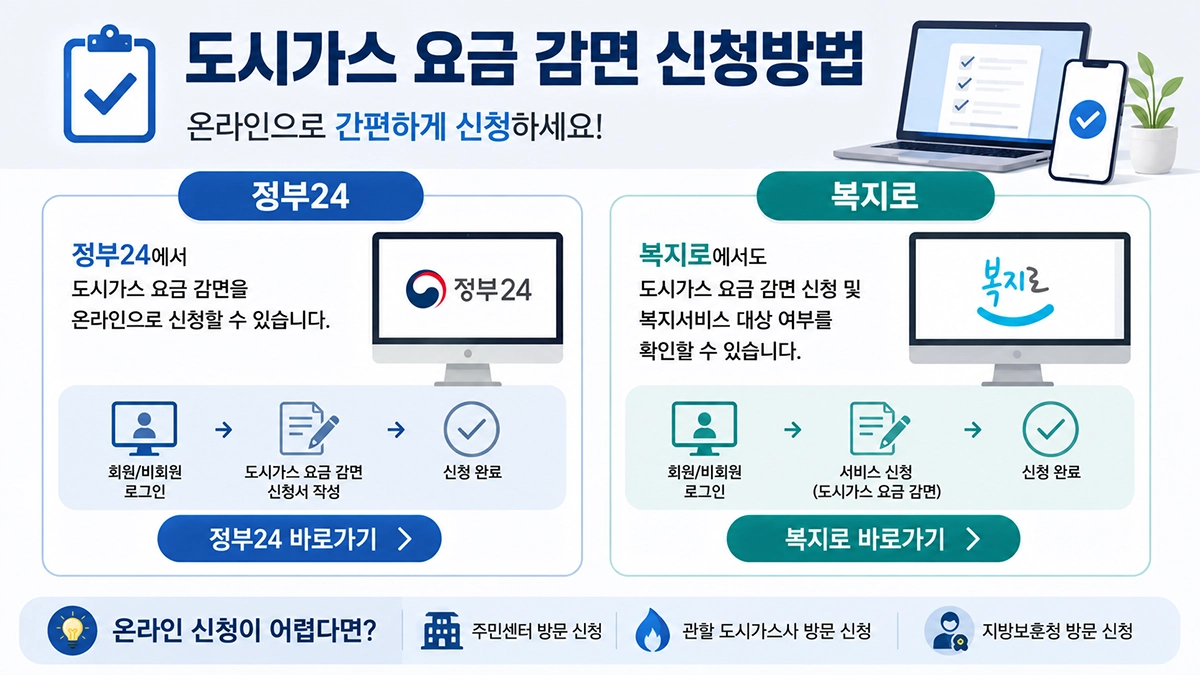 도시가스 요금 감면 신청방법

온라인으로 간편하게 신청하세요!

정부24

정부24에서 도시가스 요금 감면을 온라인으로 신청할 수 있습니다.

정부24

회원/비회원 로그인 → 도시가스 요금 감면 신청서 작성 → 신청 완료

정부24 바로가기 >

복지로

복지로에서도 도시가스 요금 감면 신청 및 복지서비스 대상 여부를 확인할 수 있습니다.

복지로

회원/비회원 로그인 → 서비스 신청 (도시가스 요금 감면) → 신청 완료

복지로 바로가기 >

온라인 신청이 어렵다면?

주민센터 방문 신청

관할 도시가스사 방문 신청

지방보훈청 방문 신청